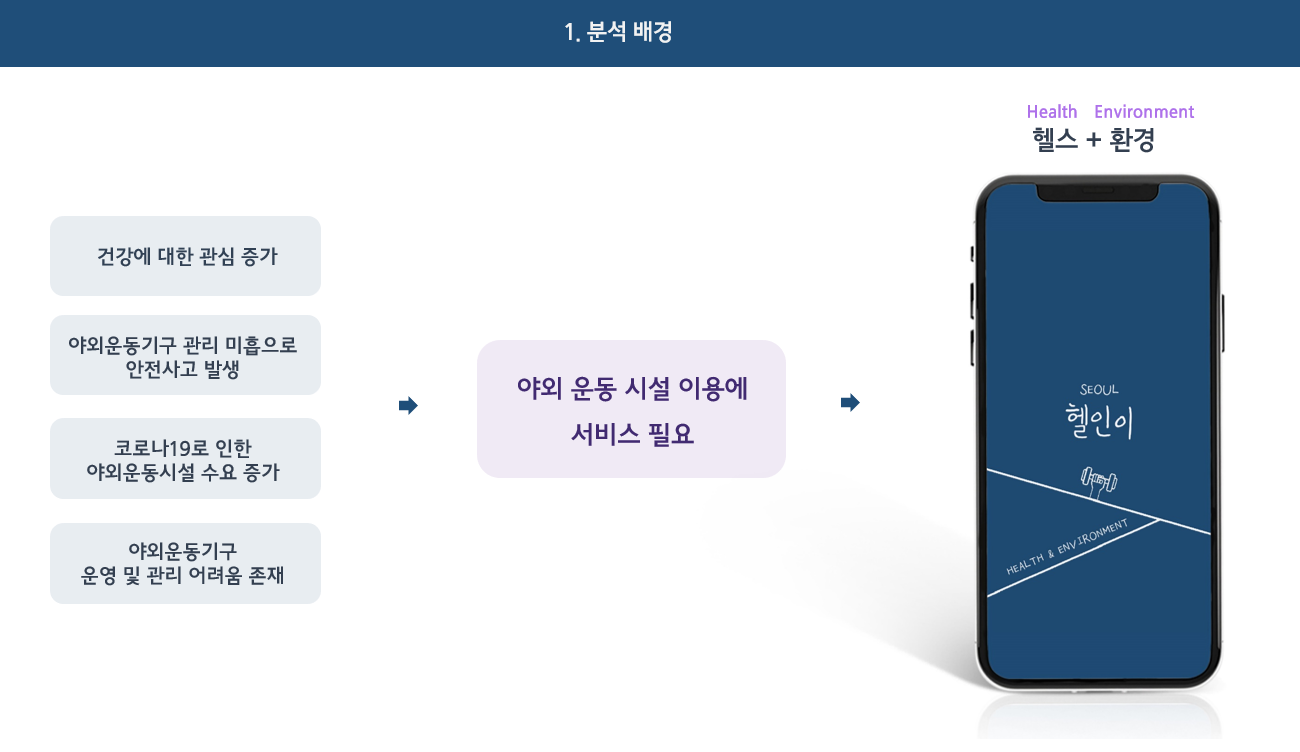 1. 분석 배경

건강에 대한 관심 증가

야외운동기구 관리 미흡으로 안전사고 발생

코로나19로 인한 야외운동시설 수요 증가

야외운동기구 운영 및 관리 어려움 존재

야외 운동 시설 이용에 서비스 필요

Health Environment
헬스 + 환경

SEOUL
헬인이

HEALTH & ENVIRONMENT